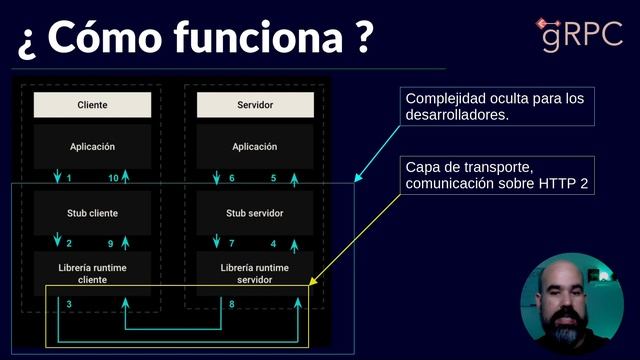 ¿ Cómo funciona ?

gRPC

Cliente

Aplicación

1 10

Stub cliente

2 9

Librería runtime cliente

3

Servidor

Aplicación

6 5

Stub servidor

7 4

Librería runtime servidor

8

Complejidad oculta para los desarrolladores.

Capa de transporte, comunicación sobre HTTP 2